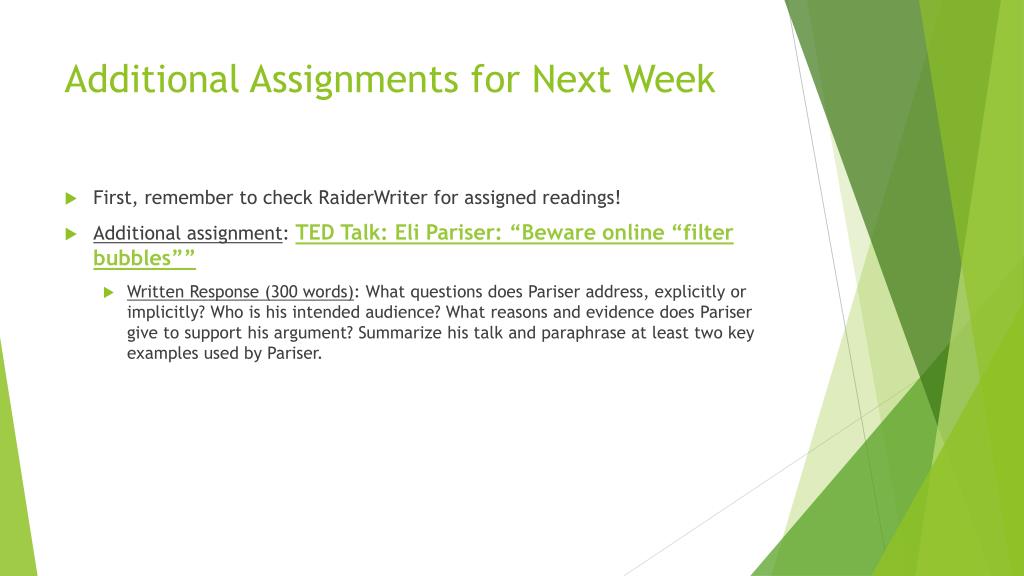 Additional Assignments for Next Week

First, remember to check RaiderWriter for assigned readings!

Additional assignment: TED Talk: Eli Pariser: “Beware online “filter bubbles””

Written Response (300 words): What questions does Pariser address, explicitly or implicitly? Who is his intended audience? What reasons and evidence does Pariser give to support his argument? Summarize his talk and paraphrase at least two key examples used by Pariser.